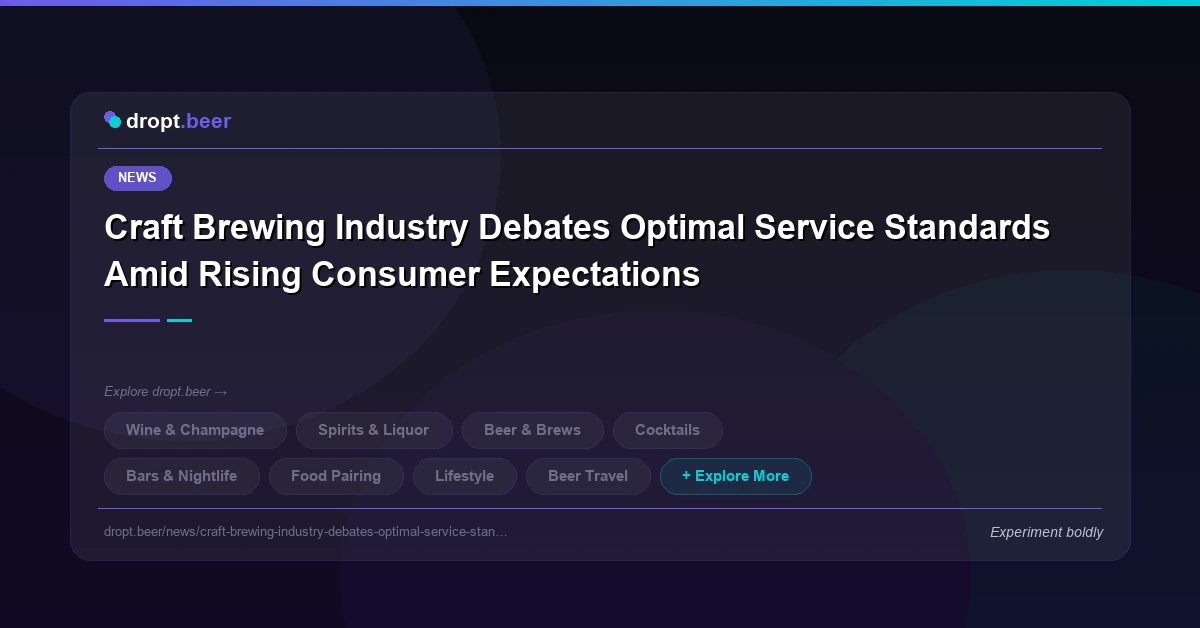 dropt.beer

NEWS

Craft Brewing Industry Debates Optimal Service Standards Amid Rising Consumer Expectations

Explore dropt.beer →

Wine & Champagne
Spirits & Liquor
Beer & Brews
Cocktails
Bars & Nightlife
Food Pairing
Lifestyle
Beer Travel
+ Explore More

dropt.beer/news/craft-brewing-industry-debates-optimal-service-stan…

Experiment boldly